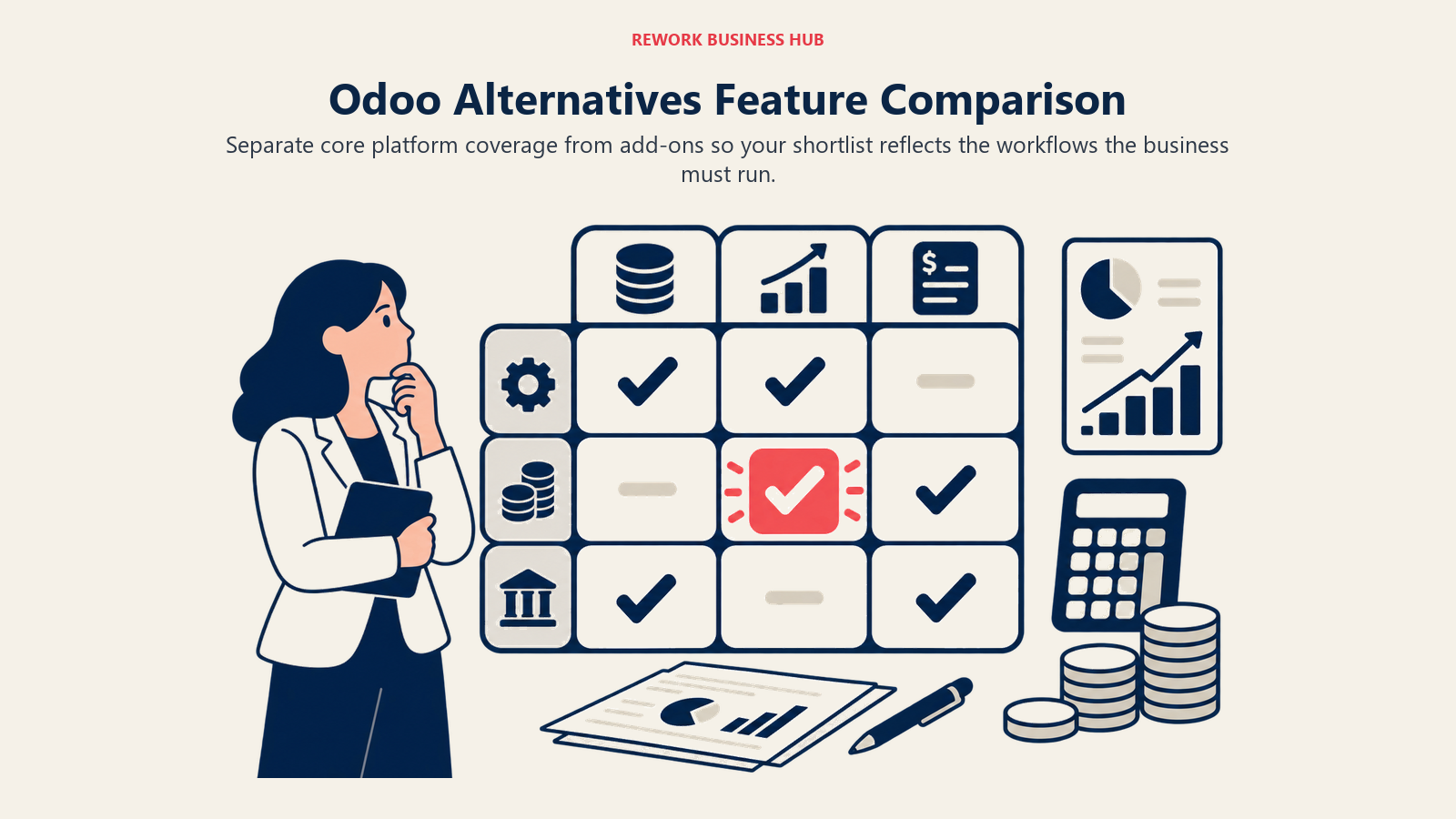 REWORK BUSINESS HUB

Odoo Alternatives Feature Comparison

Separate core platform coverage from add-ons so your shortlist reflects the workflows the business must run.

$